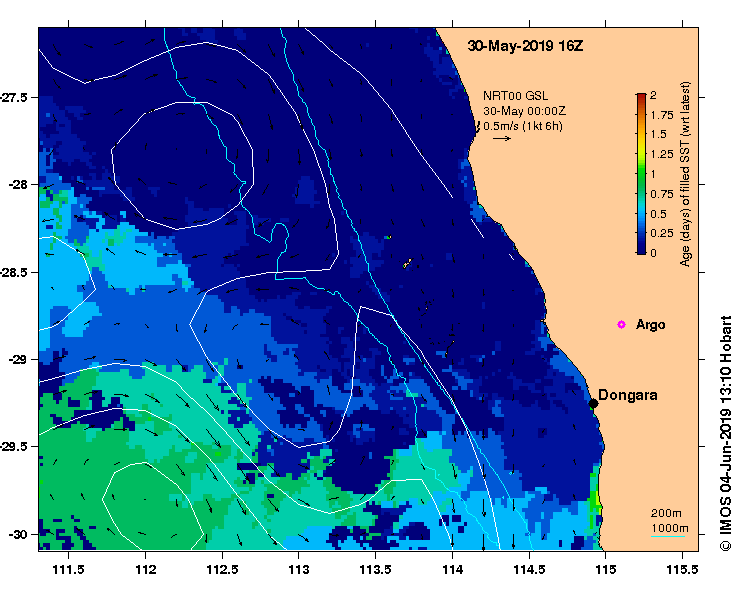 30-May-2019 16Z

NRT00 GSL
30-May 00:00Z
0.5m/s (1kt 6h)

2
1.75
1.5
1.25
1
0.75
0.5
0.25
0
Age (days) of filled SST (wrt latest)

Argo

Dongara

200m
1000m

© IMOS 04-Jun-2019 13:10 Hobart

-27.5
-28
-28.5
-29
-29.5
-30

111.5
112
112.5
113
113.5
114
114.5
115
115.5